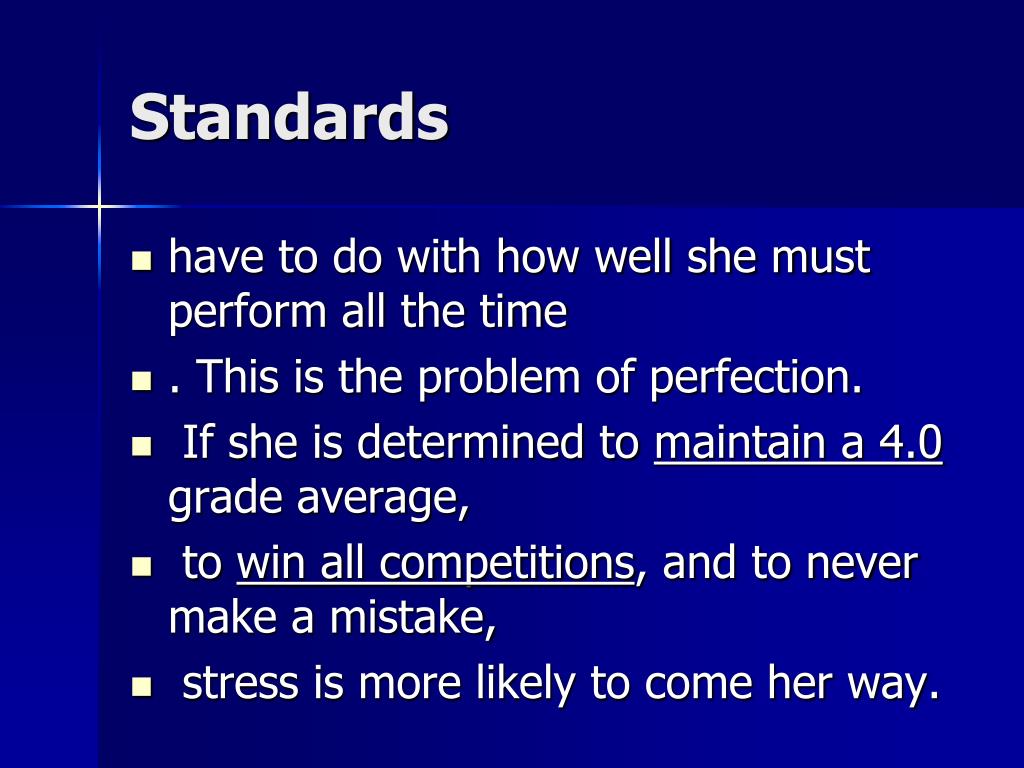 Standards

- have to do with how well she must perform all the time
- . This is the problem of perfection.
- If she is determined to maintain a 4.0 grade average,
- to win all competitions, and to never make a mistake,
- stress is more likely to come her way.